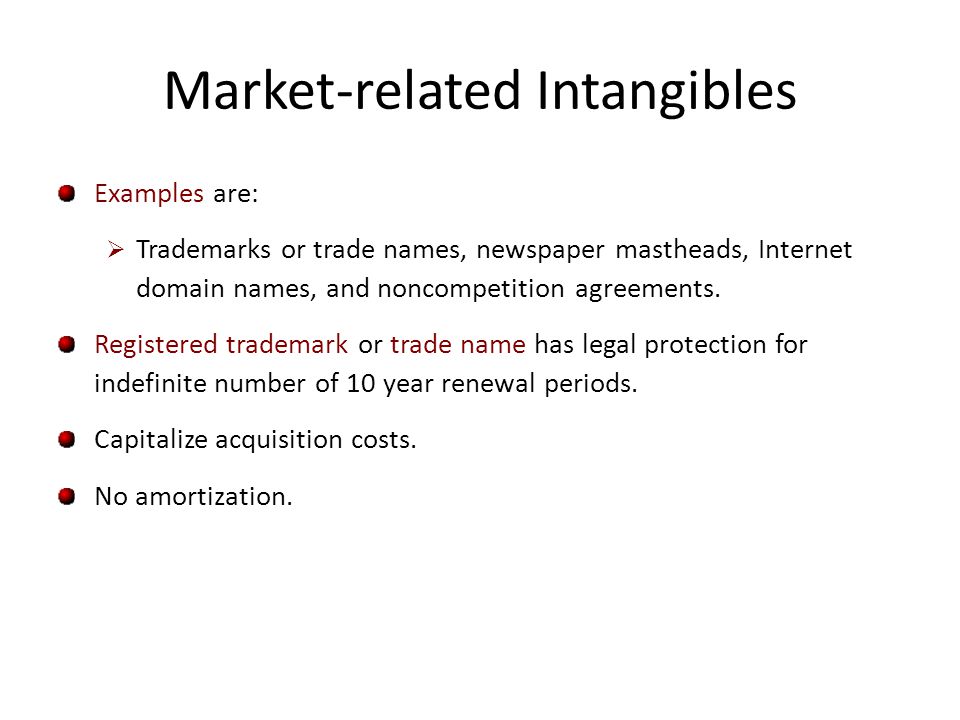 Market-related Intangibles

Examples are:

Trademarks or trade names, newspaper mastheads, Internet domain names, and noncompetition agreements.

Registered trademark or trade name has legal protection for indefinite number of 10 year renewal periods.

Capitalize acquisition costs.

No amortization.